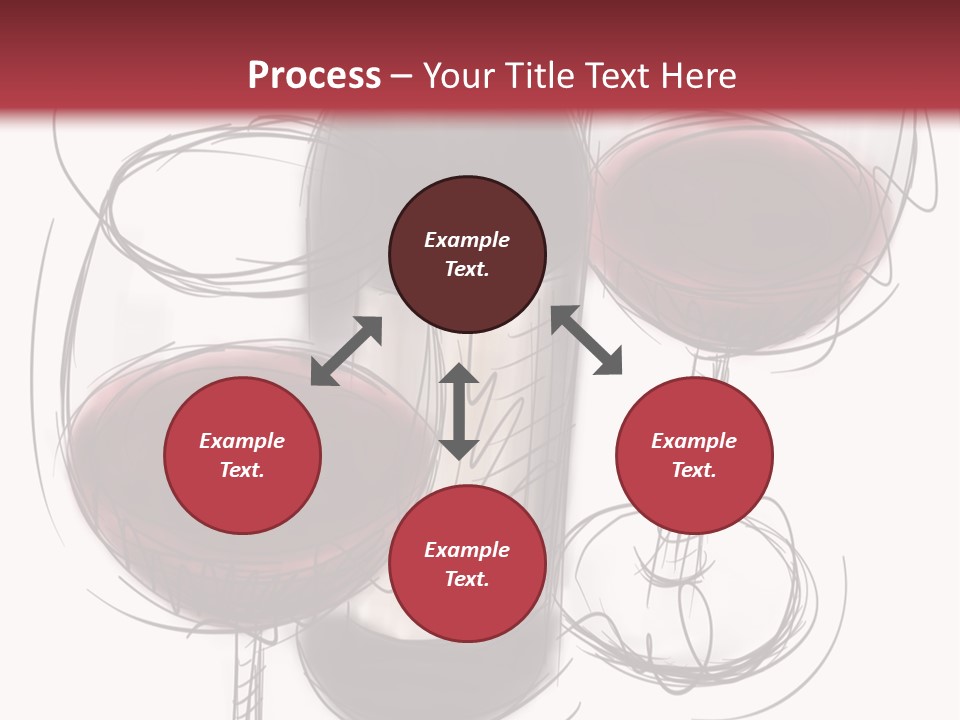 Process – Your Title Text Here

Example Text.

Example Text.

Example Text.

Example Text.